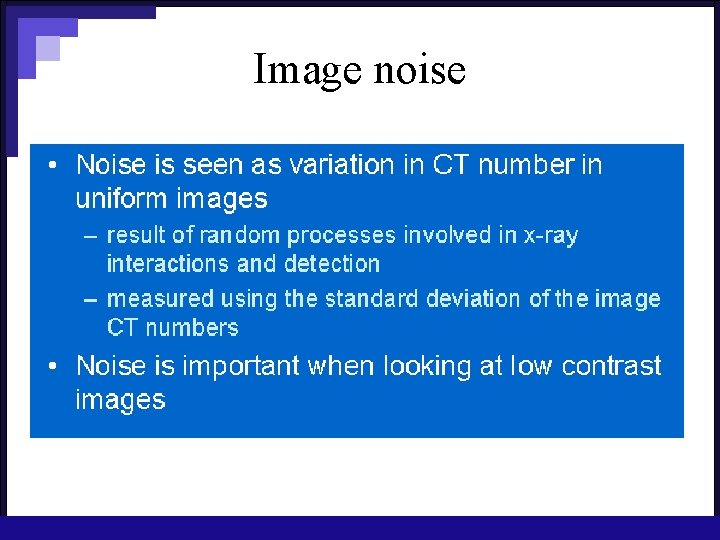 Image noise

• Noise is seen as variation in CT number in uniform images

– result of random processes involved in x-ray interactions and detection

– measured using the standard deviation of the image CT numbers

• Noise is important when looking at low contrast images